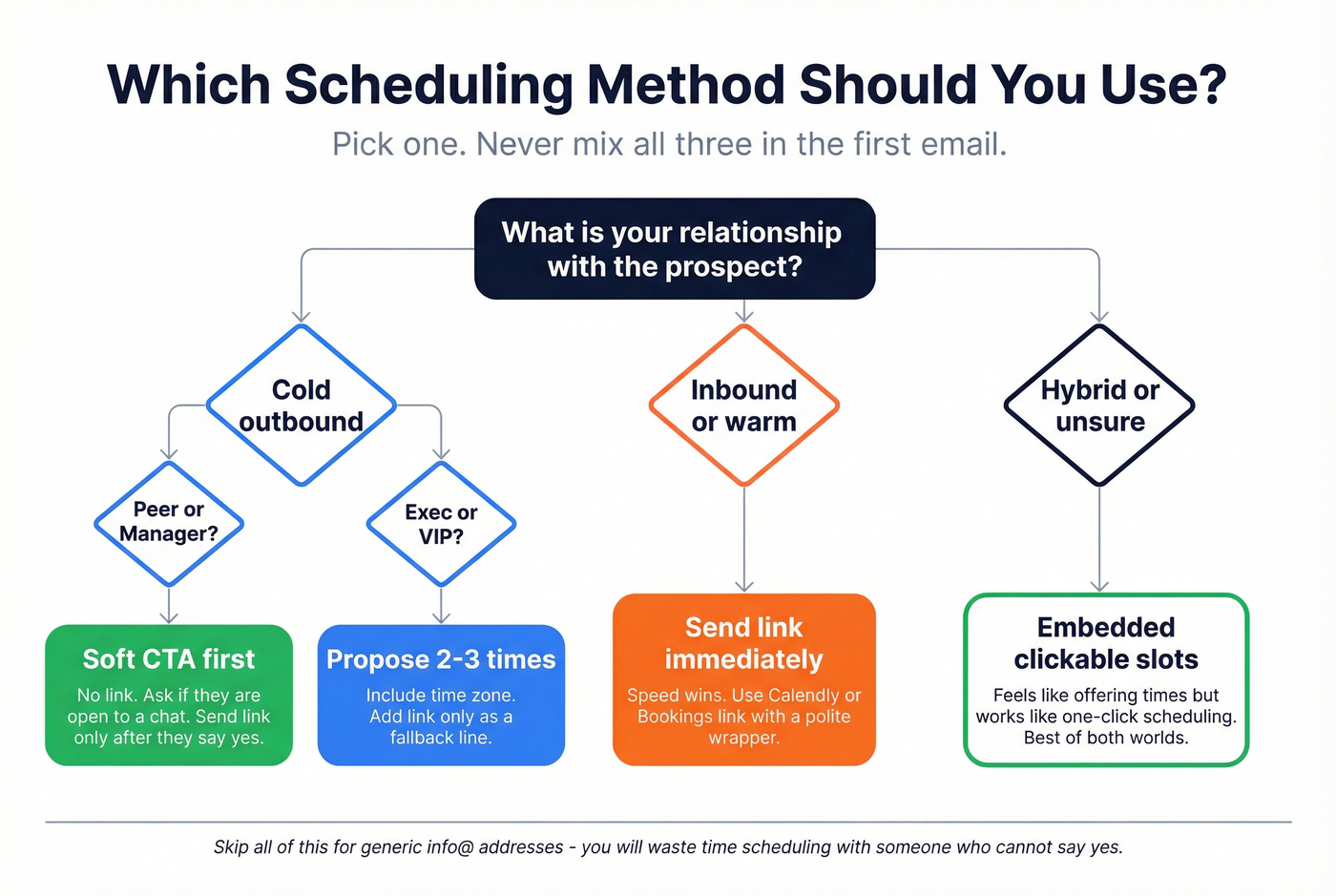 Which Scheduling Method Should You Use?

Pick one. Never mix all three in the first email.

What is your relationship with the prospect?

Cold outbound

Inbound or warm

Hybrid or unsure

Peer or Manager?

Exec or VIP?

Soft CTA first

No link. Ask if they are open to a chat. Send link only after they say yes.

Propose 2-3 times

Include time zone. Add link only as a fallback line.

Send link immediately

Speed wins. Use Calendly or Bookings link with a polite wrapper.

Embedded clickable slots

Feels like offering times but works like one-click scheduling. Best of both worlds.

Skip all of this for generic info@ addresses - you will waste time scheduling with someone who cannot say yes.